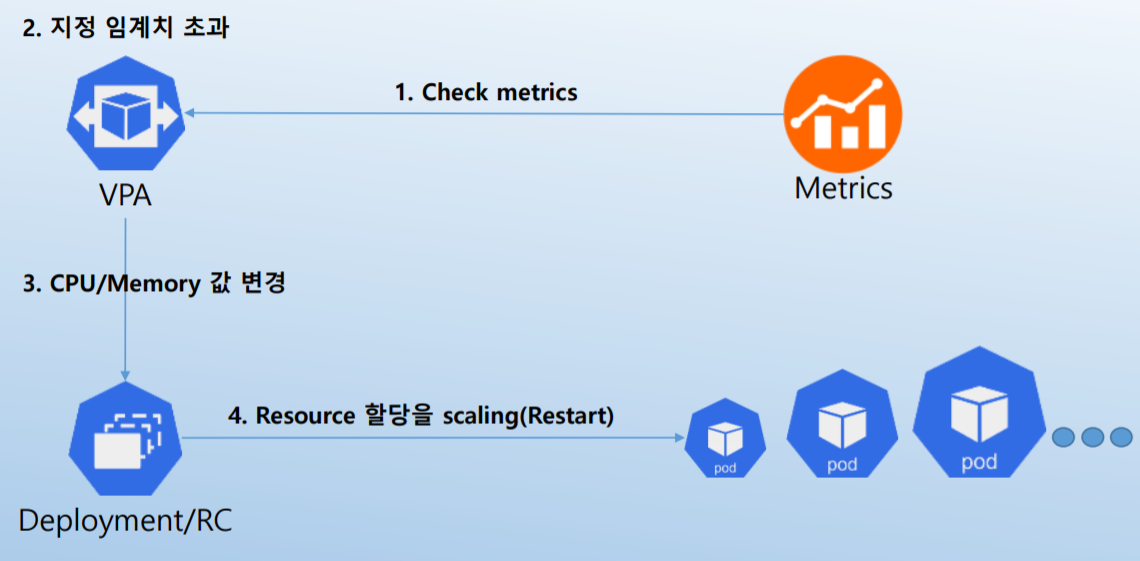 2. 지정 임계치 초과

1. Check metrics

VPA

Metrics

3. CPU/Memory 값 변경

4. Resource 할당을 scaling(Restart)

pod

pod

pod

Deployment/RC